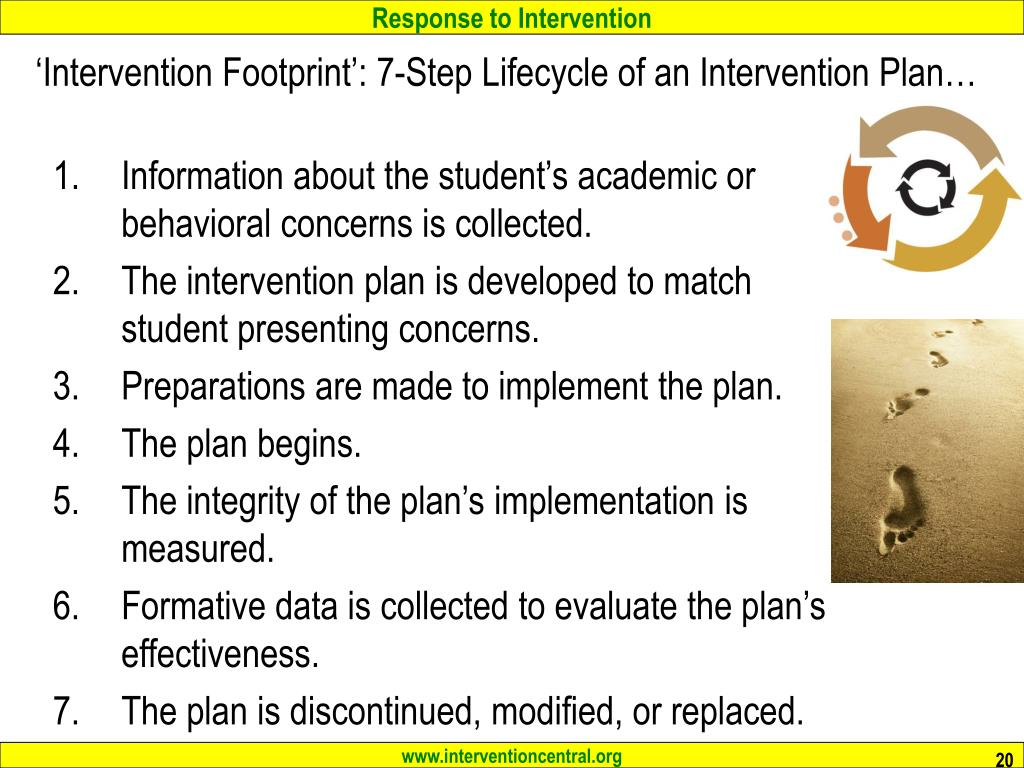 Response to Intervention

‘Intervention Footprint’: 7-Step Lifecycle of an Intervention Plan…

1. Information about the student’s academic or behavioral concerns is collected.
2. The intervention plan is developed to match student presenting concerns.
3. Preparations are made to implement the plan.
4. The plan begins.
5. The integrity of the plan’s implementation is measured.
6. Formative data is collected to evaluate the plan’s effectiveness.
7. The plan is discontinued, modified, or replaced.

www.interventioncentral.org

20